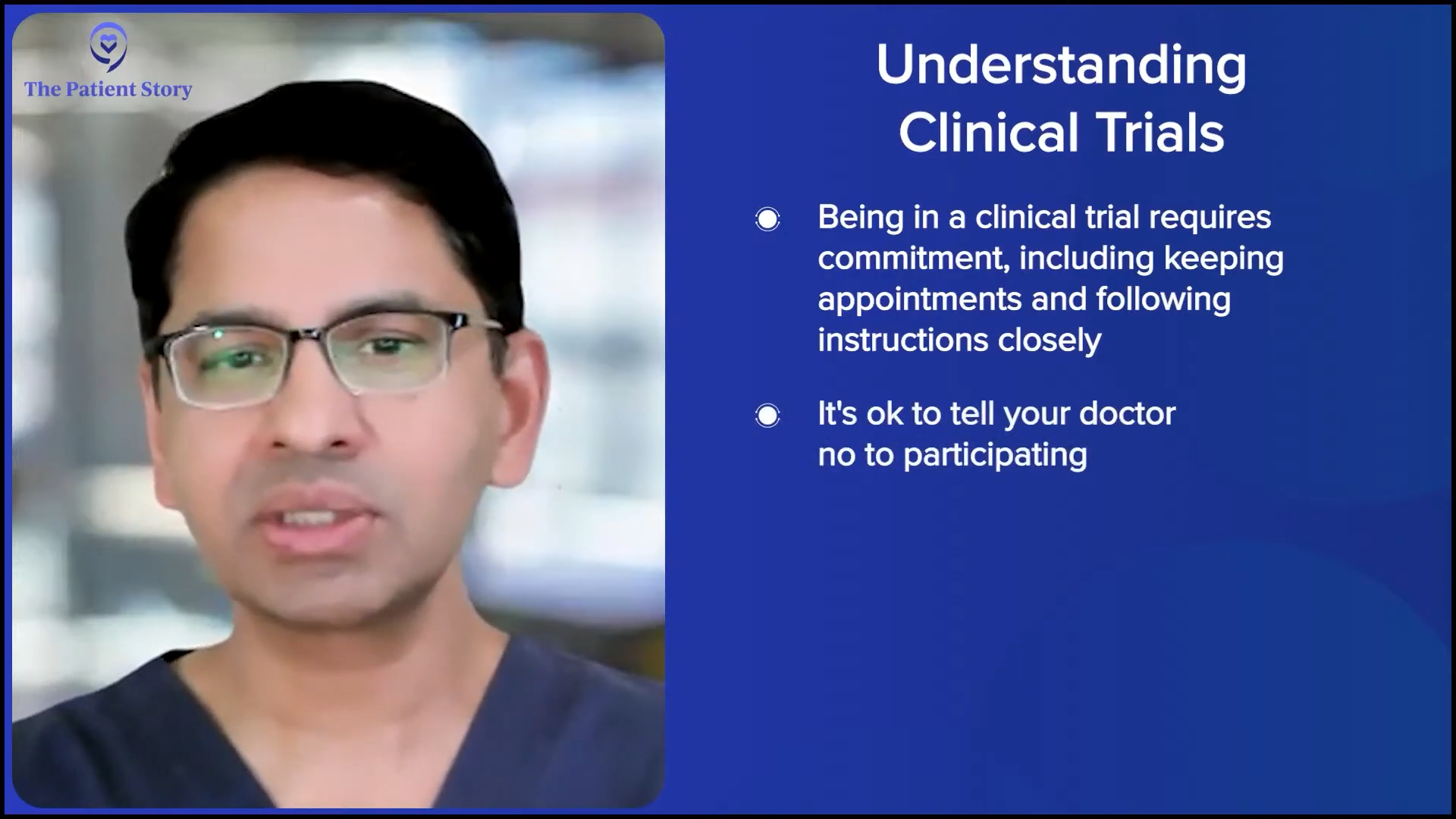 The Patient Story

Understanding Clinical Trials

Being in a clinical trial requires commitment, including keeping appointments and following instructions closely

It's ok to tell your doctor no to participating